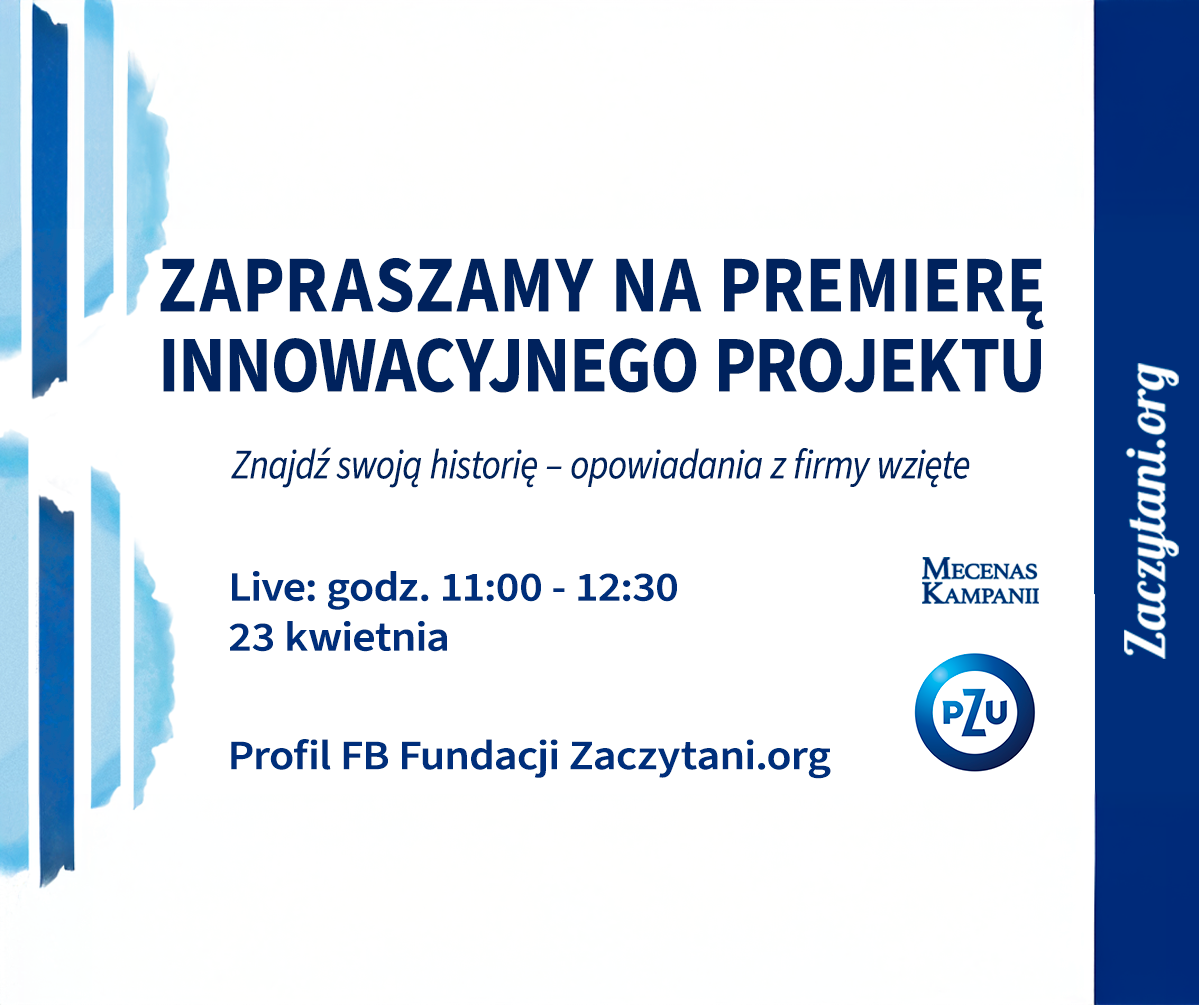 ZAPRASZAMY NA PREMIERĘ INNOWACYJNEGO PROJEKTU

Znajdź swoją historię – opowiadania z firmy wzięte

Live: godz. 11:00 - 12:30
23 kwietnia

Profil FB Fundacji Zaczytani.org

MECENAS KAMPANII

PZU

Zaczytani.org